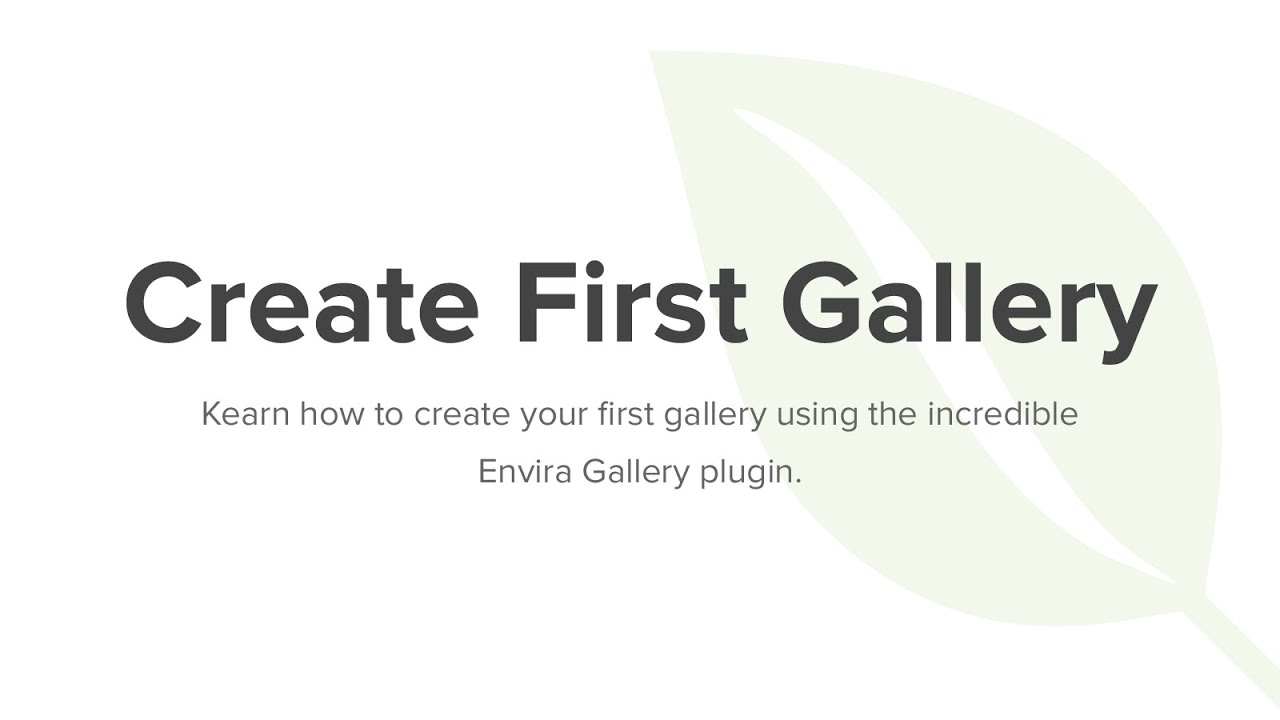 Create First Gallery

Kearn how to create your first gallery using the incredible Envira Gallery plugin.